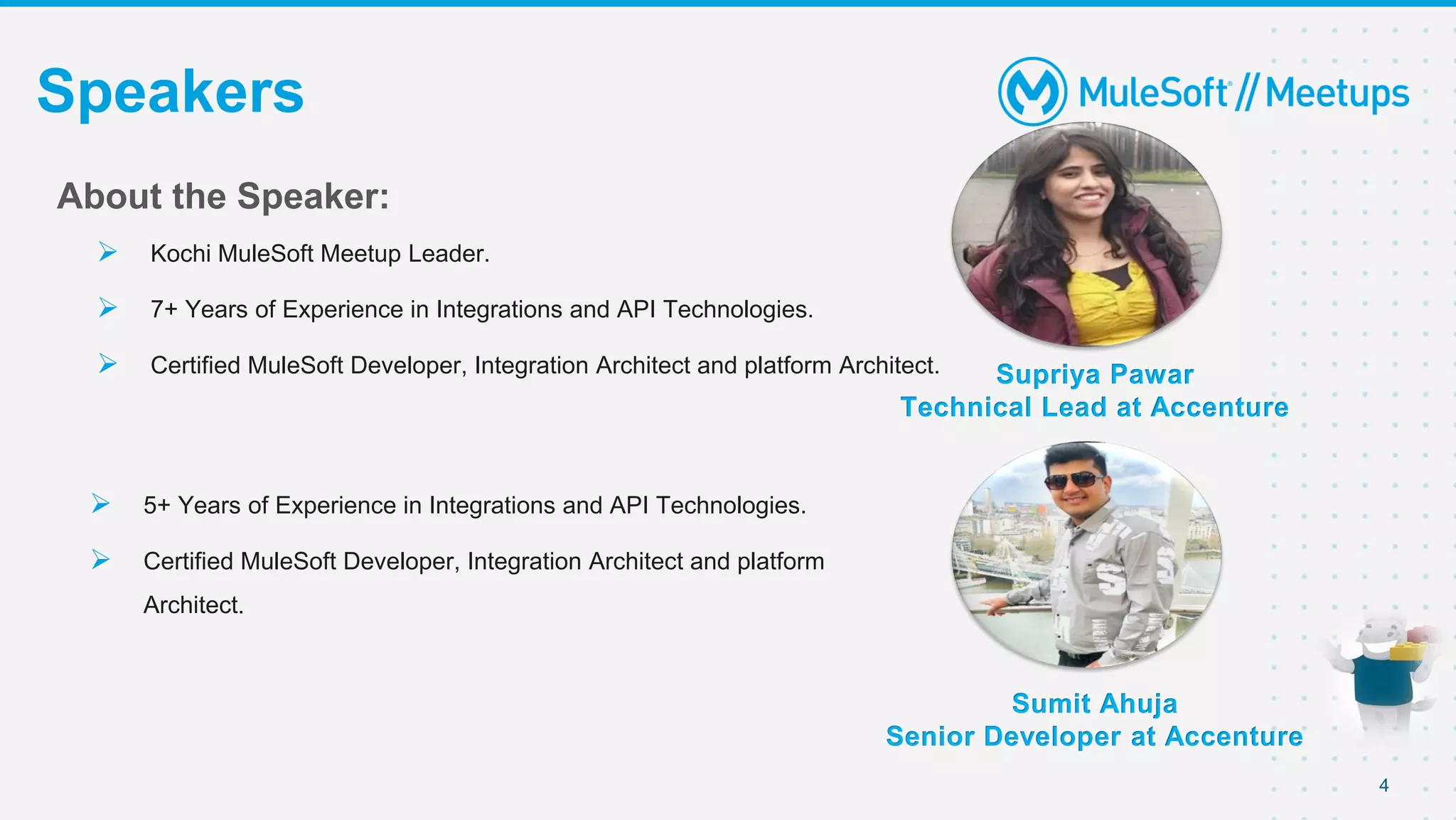 Speakers

MuleSoft // Meetups

About the Speaker:

➢ Kochi MuleSoft Meetup Leader.

➢ 7+ Years of Experience in Integrations and API Technologies.

➢ Certified MuleSoft Developer, Integration Architect and platform Architect.

Supriya Pawar
Technical Lead at Accenture

➢ 5+ Years of Experience in Integrations and API Technologies.

➢ Certified MuleSoft Developer, Integration Architect and platform Architect.

Sumit Ahuja
Senior Developer at Accenture

4